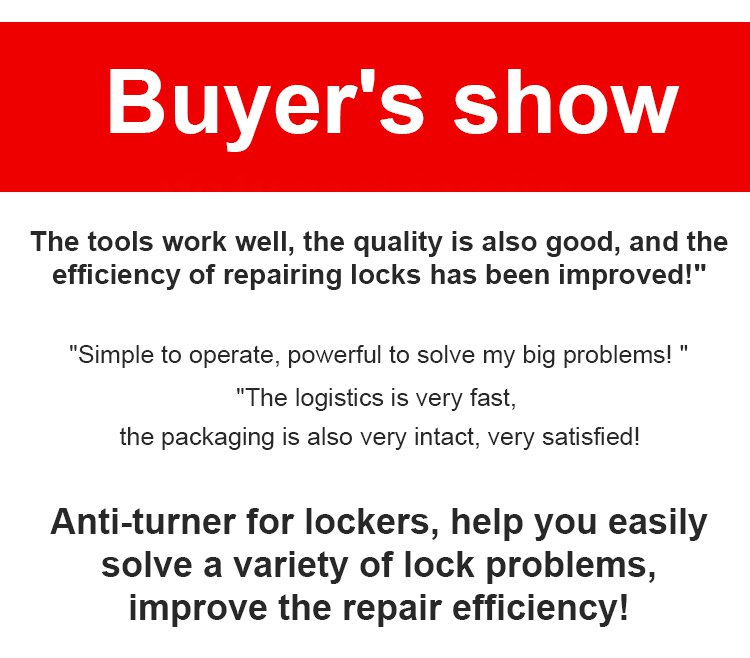 Buyer's show

The tools work well, the quality is also good, and the efficiency of repairing locks has been improved!"

"Simple to operate, powerful to solve my big problems! "

"The logistics is very fast,
the packaging is also very intact, very satisfied!

Anti-turner for lockers, help you easily solve a variety of lock problems, improve the repair efficiency!